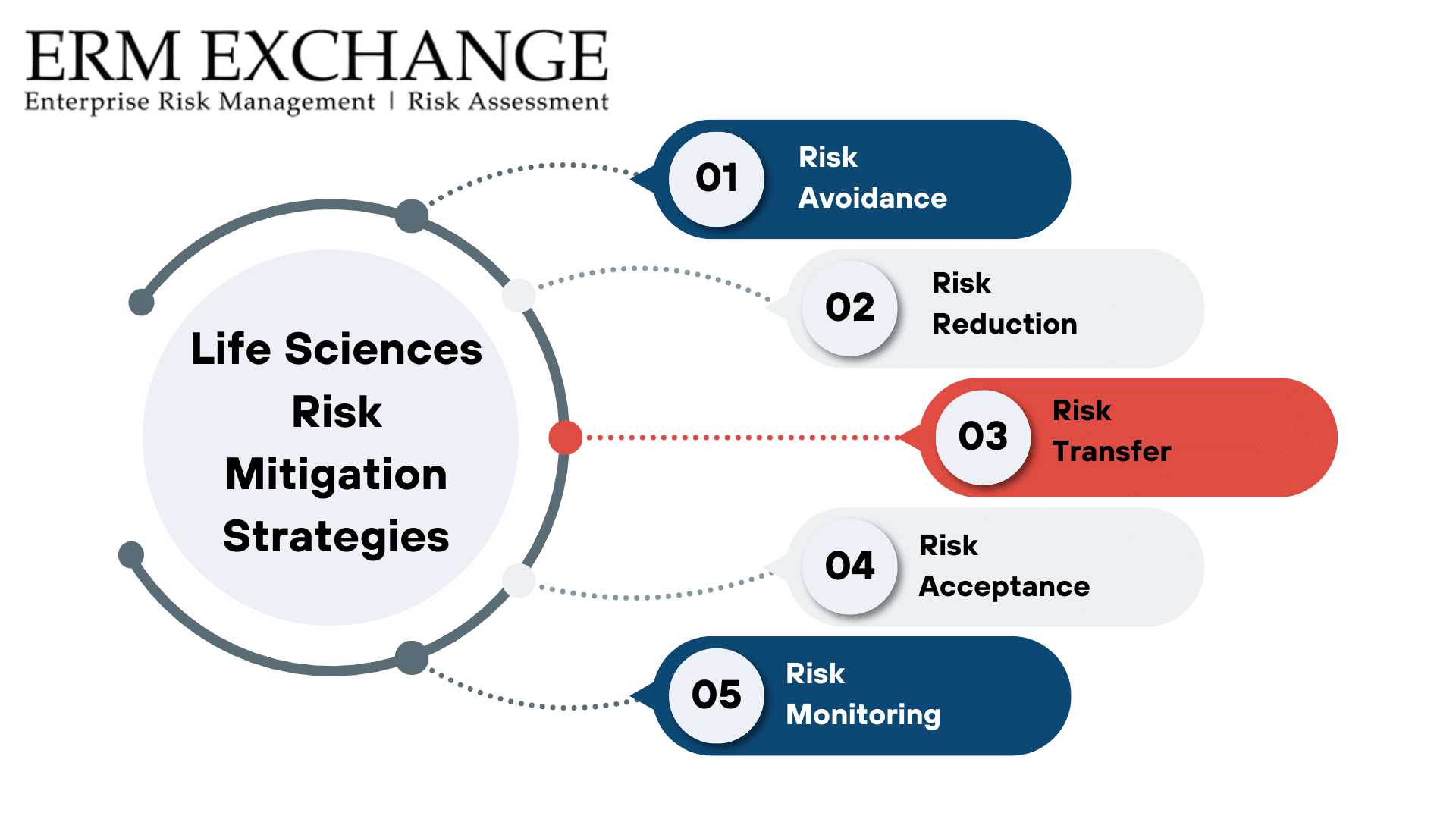 ERM EXCHANGE
Enterprise Risk Management | Risk Assessment

Life Sciences Risk Mitigation Strategies

01 Risk Avoidance

02 Risk Reduction

03 Risk Transfer

04 Risk Acceptance

05 Risk Monitoring